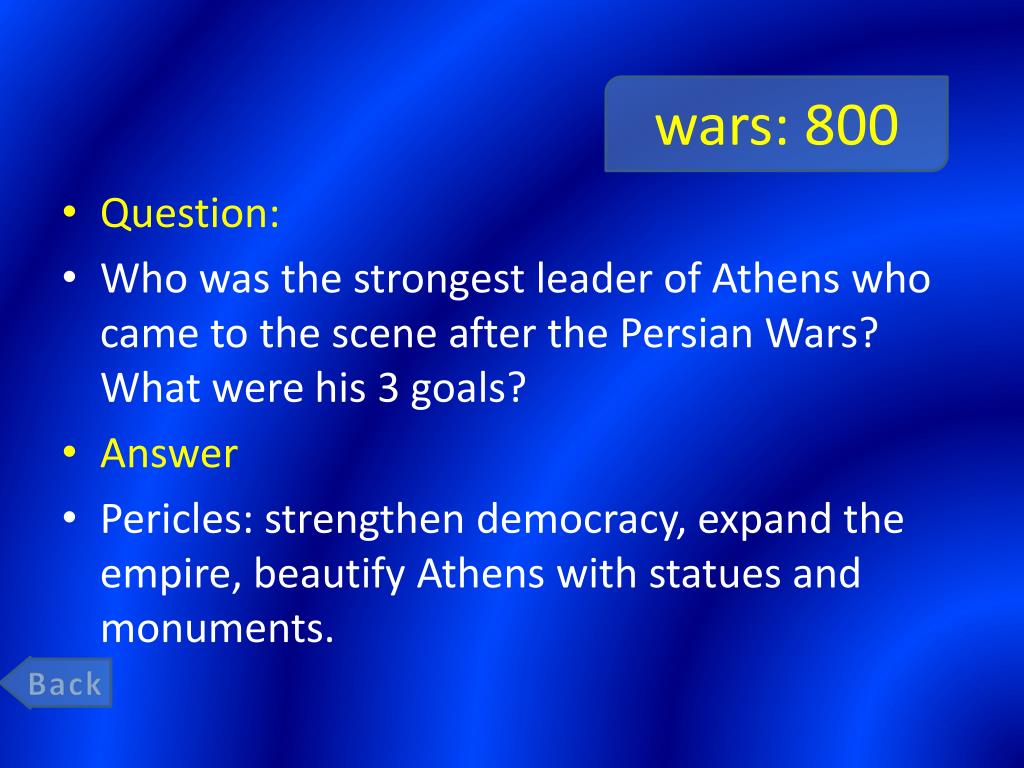 wars: 800

• Question:
• Who was the strongest leader of Athens who came to the scene after the Persian Wars? What were his 3 goals?
• Answer
• Pericles: strengthen democracy, expand the empire, beautify Athens with statues and monuments.

Back